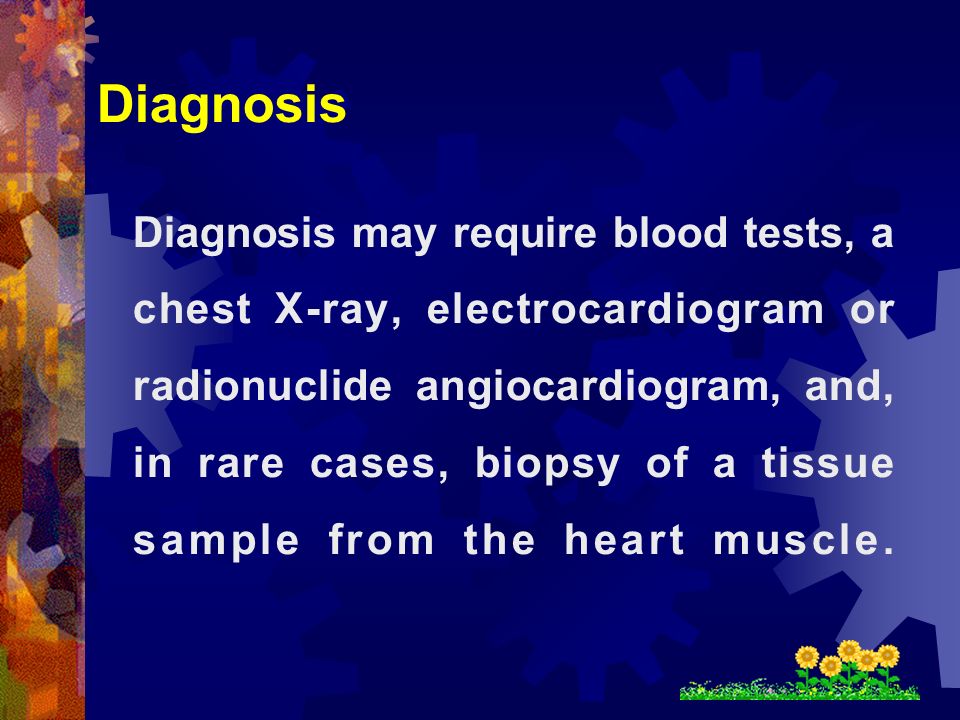 Diagnosis

Diagnosis may require blood tests, a chest X-ray, electrocardiogram or radionuclide angiocardiogram, and, in rare cases, biopsy of a tissue sample from the heart muscle.